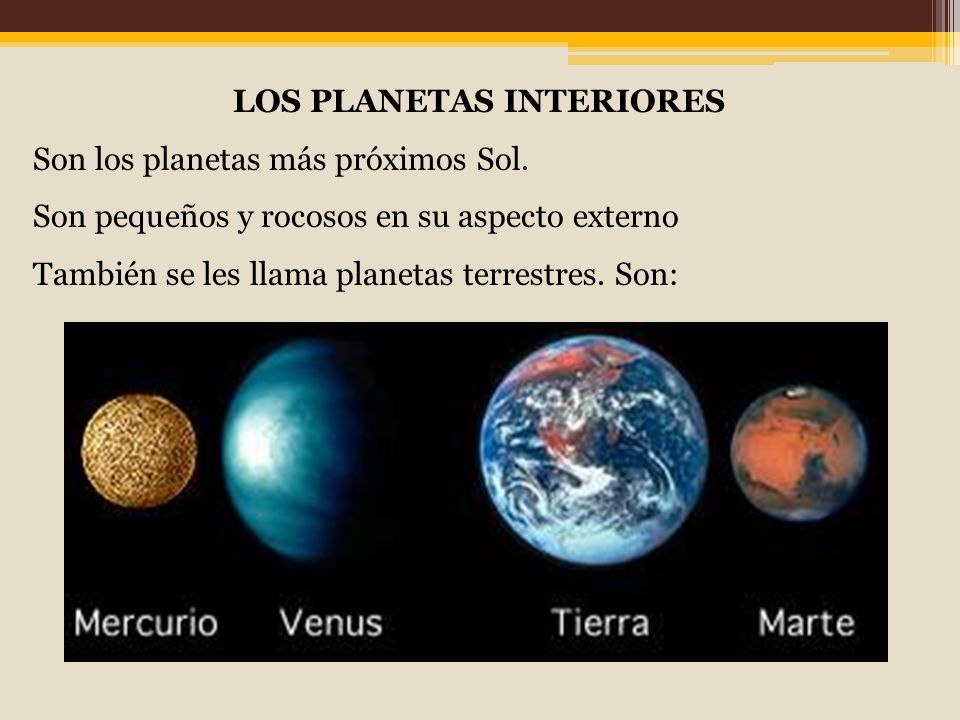 LOS PLANETAS INTERIORES

Son los planetas más próximos Sol.

Son pequeños y rocosos en su aspecto externo

También se les llama planetas terrestres. Son:

Mercurio Venus Tierra Marte